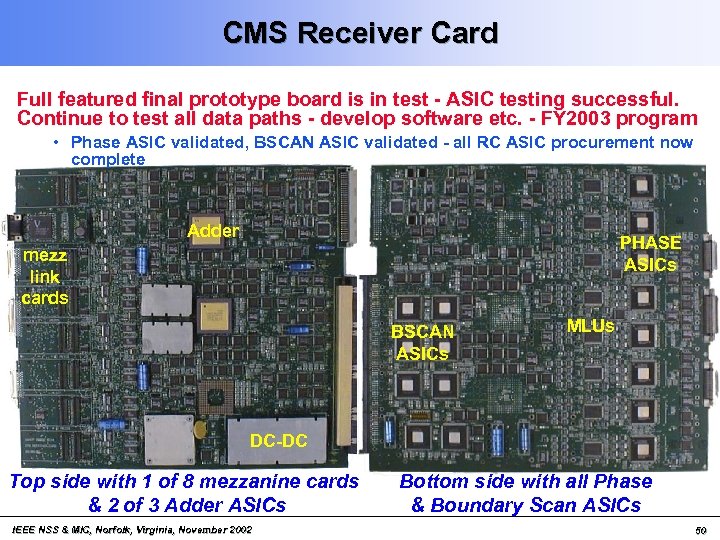 CMS Receiver Card

Full featured final prototype board is in test - ASIC testing successful. Continue to test all data paths - develop software etc. - FY2003 program

• Phase ASIC validated, BSCAN ASIC validated - all RC ASIC procurement now complete

Adder

mezz link cards

DC-DC

PHASE ASICs

BSCAN ASICs

MLUs

Top side with 1 of 8 mezzanine cards & 2 of 3 Adder ASICs

Bottom side with all Phase & Boundary Scan ASICs

IEEE NSS & MIC, Norfolk, Virginia, November 2002

50